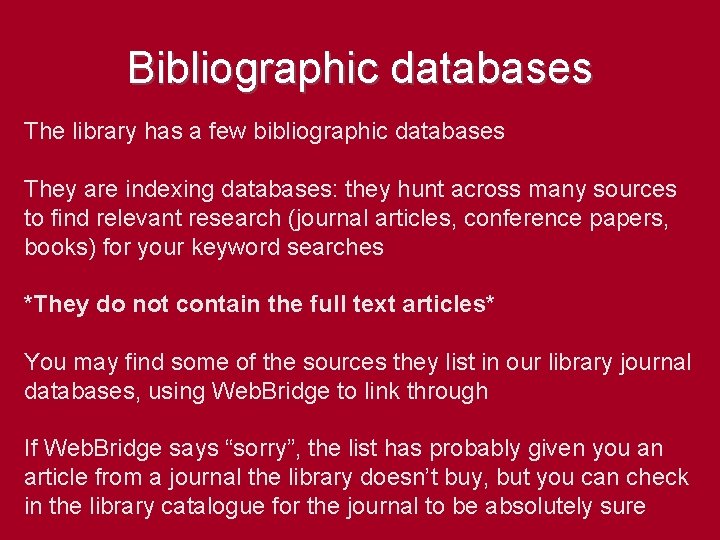 Bibliographic databases

The library has a few bibliographic databases

They are indexing databases: they hunt across many sources to find relevant research (journal articles, conference papers, books) for your keyword searches

*They do not contain the full text articles*

You may find some of the sources they list in our library journal databases, using WebBridge to link through

If WebBridge says “sorry”, the list has probably given you an article from a journal the library doesn’t buy, but you can check in the library catalogue for the journal to be absolutely sure